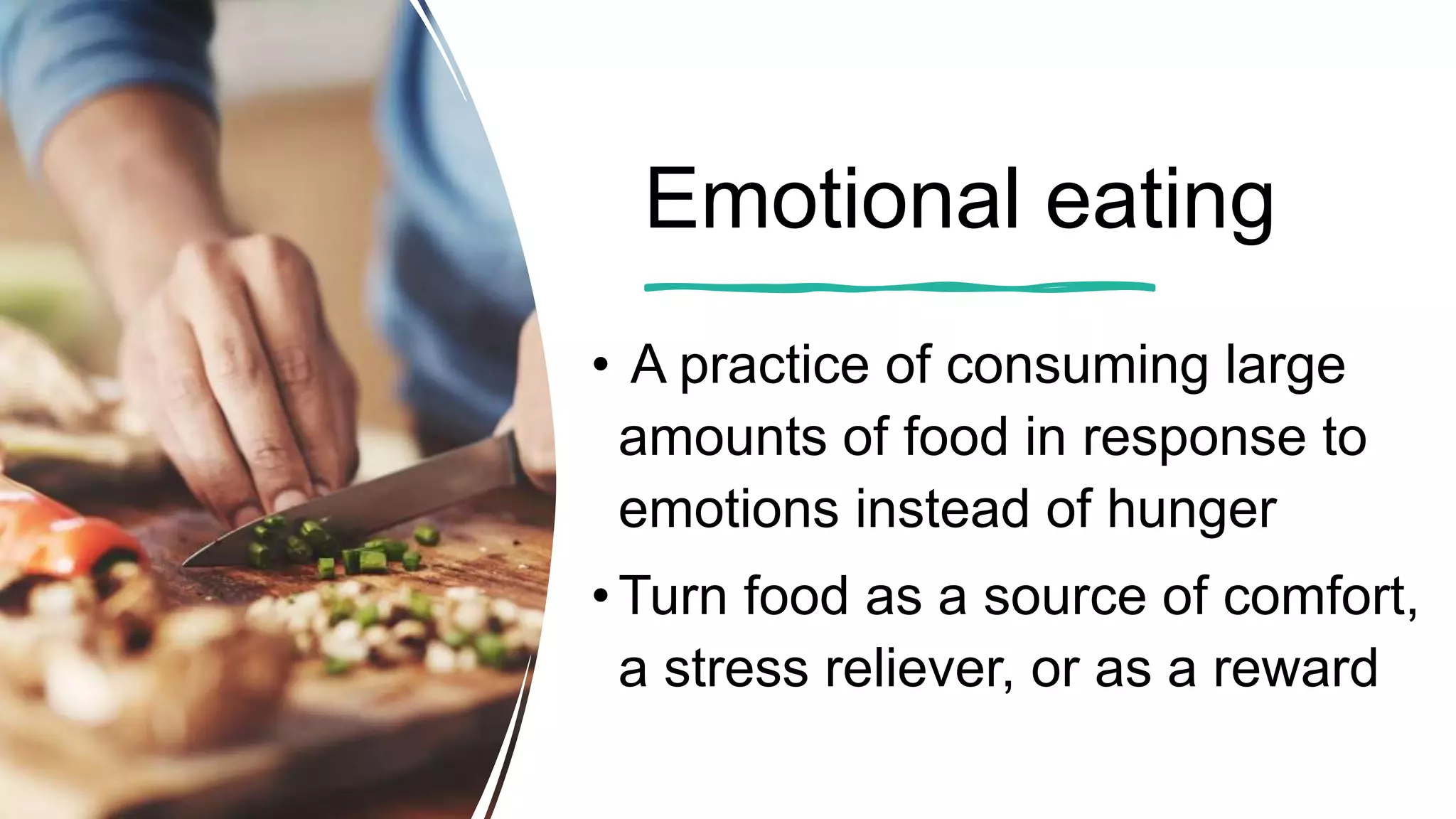 Emotional eating

• A practice of consuming large amounts of food in response to emotions instead of hunger

• Turn food as a source of comfort, a stress reliever, or as a reward